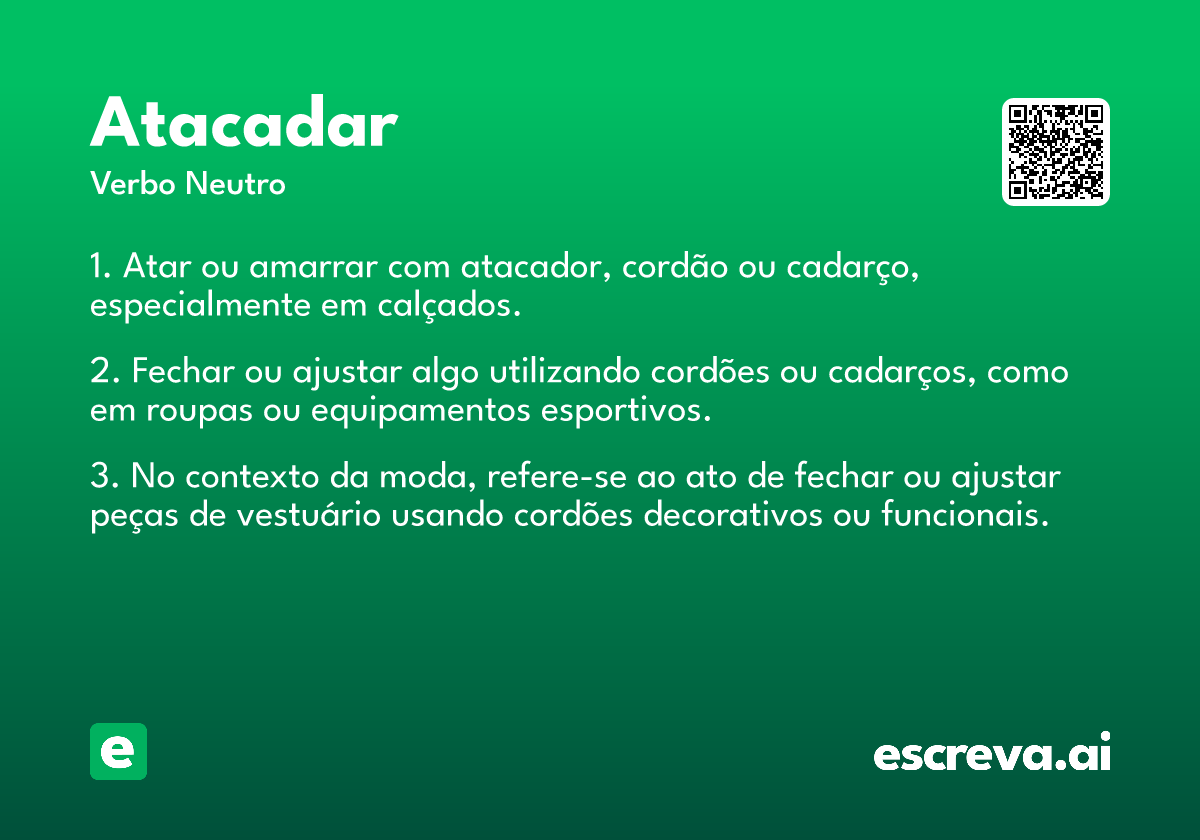 Atacadar

Verbo Neutro

1. Atar ou amarrar com atacador, cordão ou cadarço, especialmente em calçados.

2. Fechar ou ajustar algo utilizando cordões ou cadarços, como em roupas ou equipamentos esportivos.

3. No contexto da moda, refere-se ao ato de fechar ou ajustar peças de vestuário usando cordões decorativos ou funcionais.

e

escreva.ai